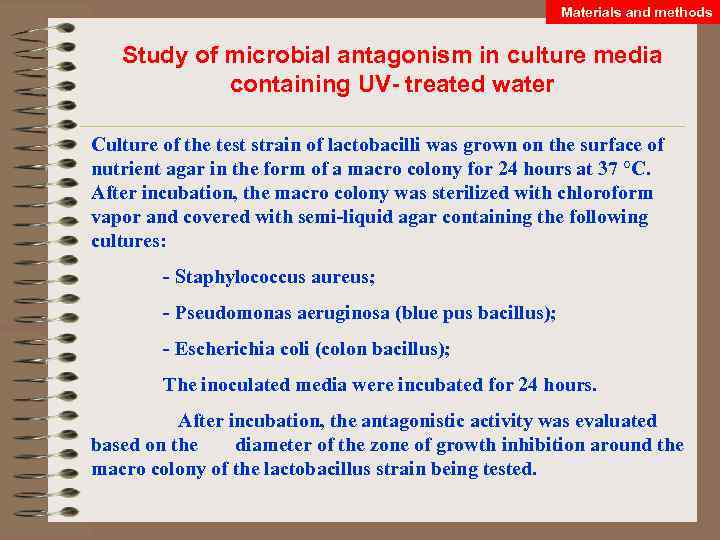 Materials and methods

Study of microbial antagonism in culture media containing UV- treated water

Culture of the test strain of lactobacilli was grown on the surface of nutrient agar in the form of a macro colony for 24 hours at 37 °C. After incubation, the macro colony was sterilized with chloroform vapor and covered with semi-liquid agar containing the following cultures:

- Staphylococcus aureus;

- Pseudomonas aeruginosa (blue pus bacillus);

- Escherichia coli (colon bacillus);

The inoculated media were incubated for 24 hours.

After incubation, the antagonistic activity was evaluated based on the diameter of the zone of growth inhibition around the macro colony of the lactobacillus strain being tested.